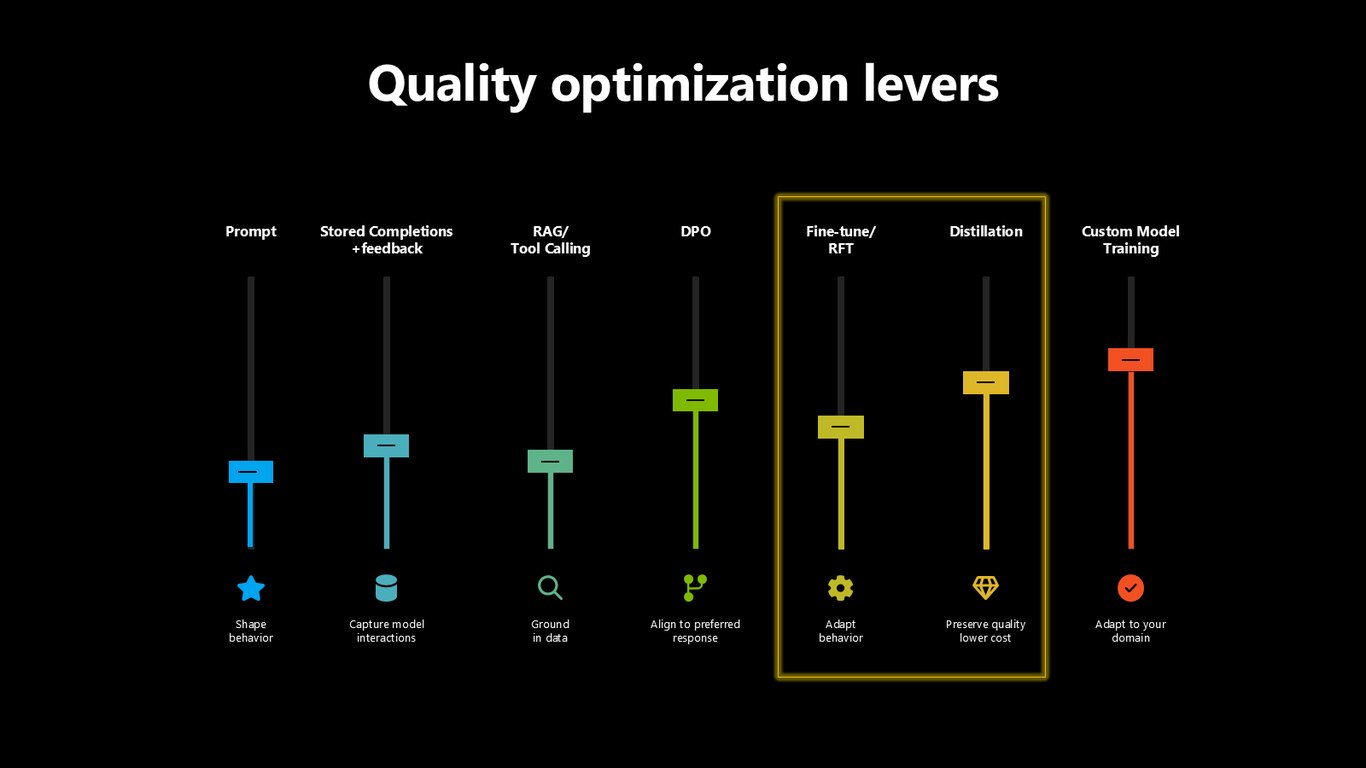 Quality optimization levers

Prompt

Shape behavior

Stored Completions +feedback

Capture model interactions

RAG/ Tool Calling

Ground in data

DPO

Align to preferred response

Fine-tune/ RFT

Adapt behavior

Distillation

Preserve quality lower cost

Custom Model Training

Adapt to your domain